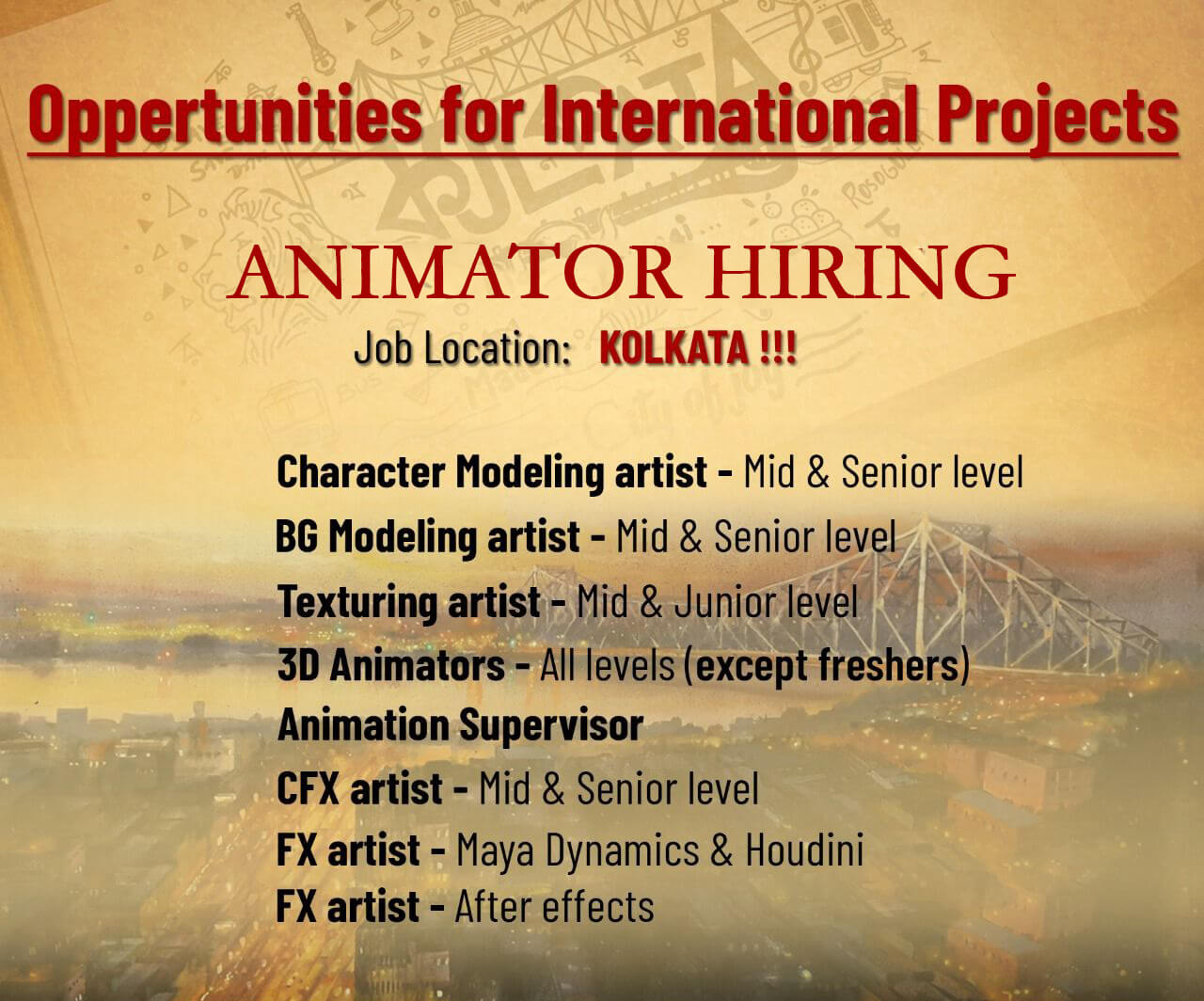 Oppertunities for International Projects

ANIMATOR HIRING

Job Location: KOLKATA !!!

Character Modeling artist - Mid & Senior level
BG Modeling artist - Mid & Senior level
Texturing artist - Mid & Junior level
3D Animators - All levels (except freshers)
Animation Supervisor
CFX artist - Mid & Senior level
FX artist - Maya Dynamics & Houdini
FX artist - After effects